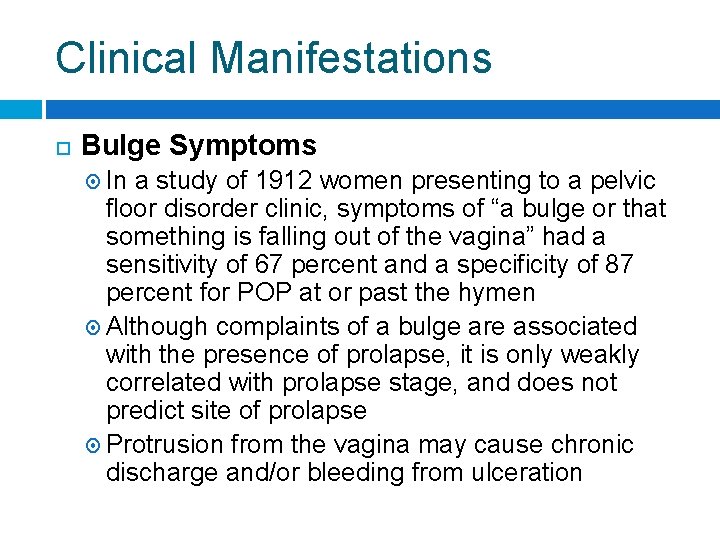 Clinical Manifestations

Bulge Symptoms

In a study of 1912 women presenting to a pelvic floor disorder clinic, symptoms of “a bulge or that something is falling out of the vagina” had a sensitivity of 67 percent and a specificity of 87 percent for POP at or past the hymen

Although complaints of a bulge are associated with the presence of prolapse, it is only weakly correlated with prolapse stage, and does not predict site of prolapse

Protrusion from the vagina may cause chronic discharge and/or bleeding from ulceration